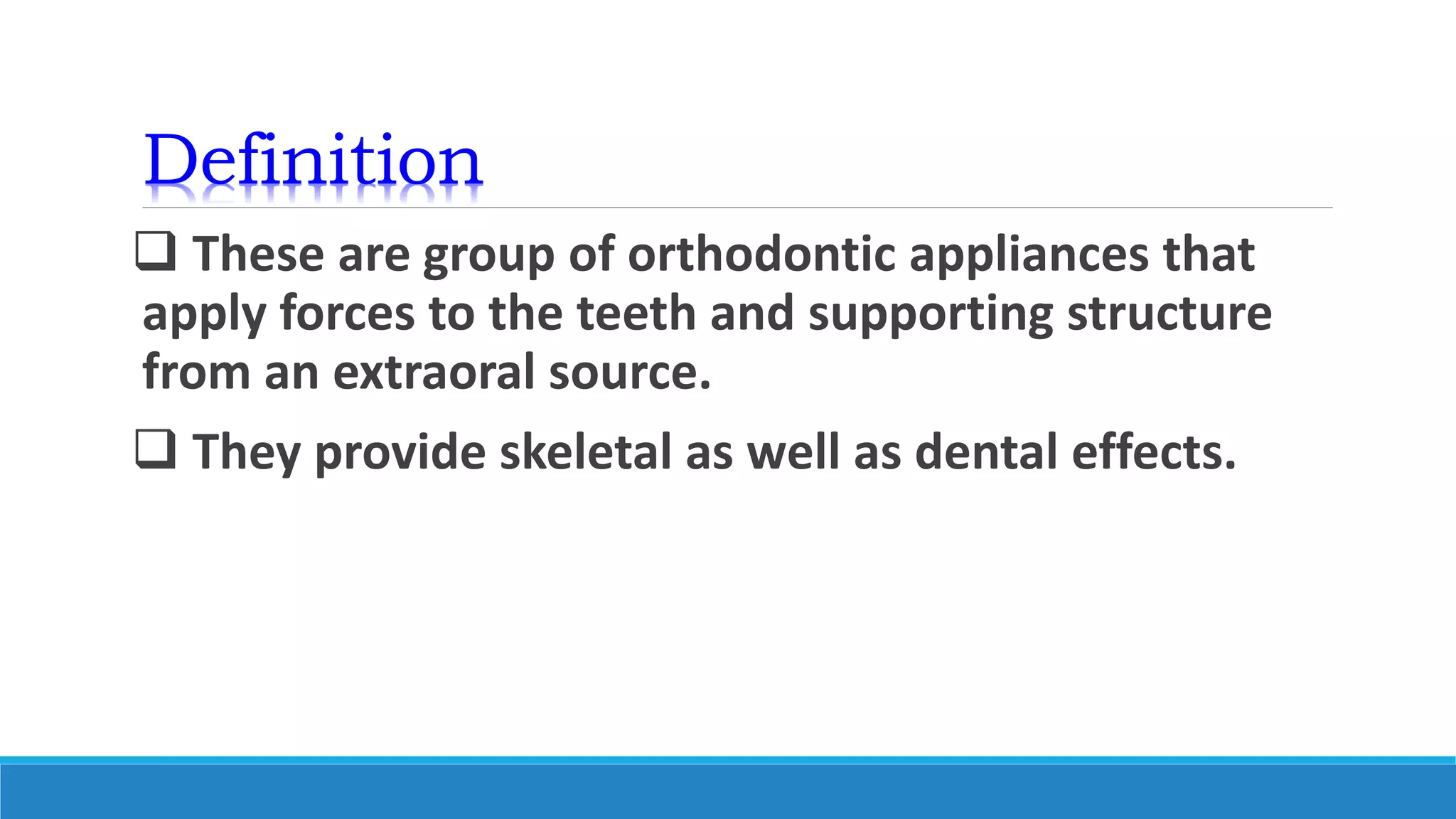 Definition

❑ These are group of orthodontic appliances that apply forces to the teeth and supporting structure from an extraoral source.

❑ They provide skeletal as well as dental effects.